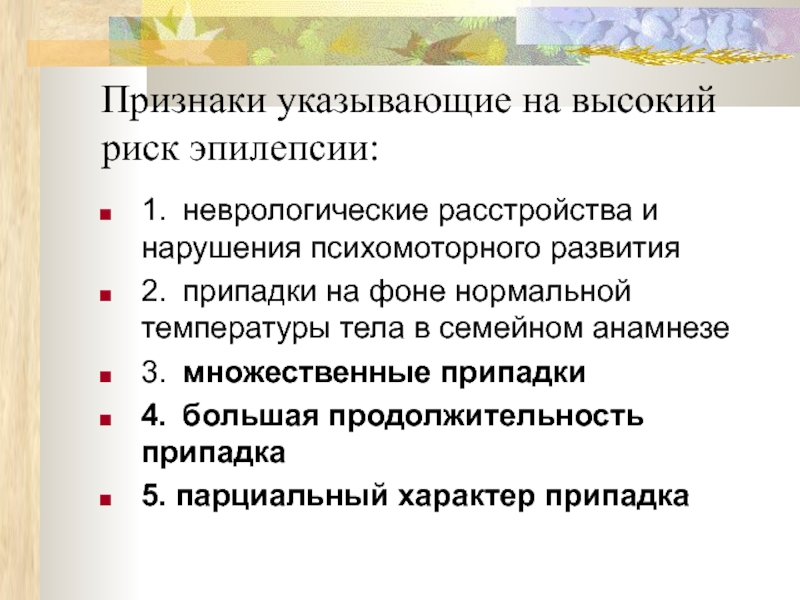 Признаки указывающие на высокий риск эпилепсии:

1. неврологические расстройства и нарушения психомоторного развития

2. припадки на фоне нормальной температуры тела в семейном анамнезе

3. множественные припадки

4. большая продолжительность припадка

5. парциальный характер припадка